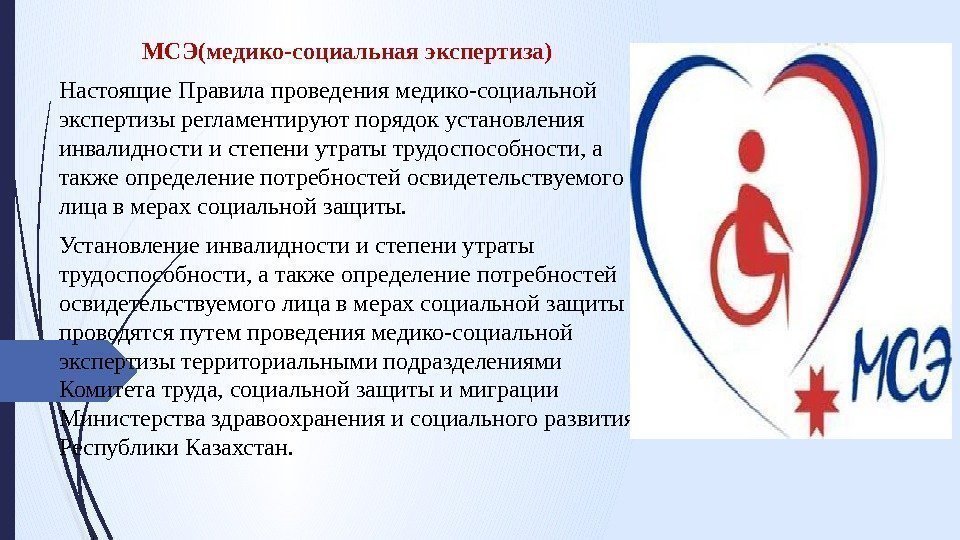 МСЭ(медико-социальная экспертиза)

Настоящие Правила проведения медико-социальной экспертизы регламентируют порядок установления инвалидности и степени утраты трудоспособности, а также определение потребностей освидетельствуемого лица в мерах социальной защиты.

Установление инвалидности и степени утраты трудоспособности, а также определение потребностей освидетельствуемого лица в мерах социальной защиты проводятся путем проведения медико-социальной экспертизы территориальными подразделениями Комитета труда, социальной защиты и миграции Министерства здравоохранения и социального развития Республики Казахстан.

МСЭ